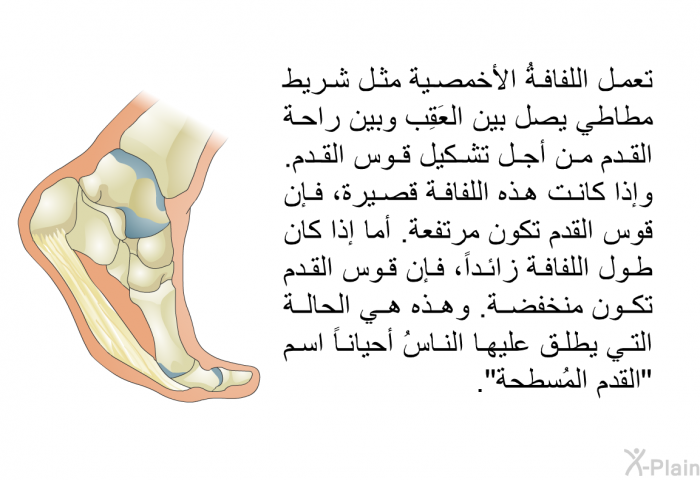 تعمل اللفافةُ الأخمصية مثل شريط مطاطي يصل بين العَقِب وبين راحة القدم من أجل تشكيل قوس القدم. وإذا كانت هذه اللفافة قصيرة، فإن قوس القدم تكون مرتفعة. أما إذا كان طول اللفافة زائداً، فإن قوس القدم تكون منخفضة. وهذه هي الحالة التي يطلق عليها الناسُ أحياناً اسم "القدم المُسطحة".

X-Plain